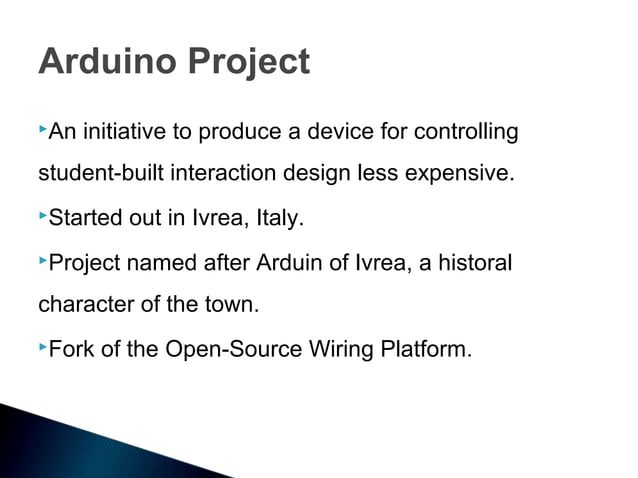 Arduino Project

‣An initiative to produce a device for controlling student-built interaction design less expensive.

‣Started out in Ivrea, Italy.

‣Project named after Arduin of Ivrea, a historal character of the town.

‣Fork of the Open-Source Wiring Platform.